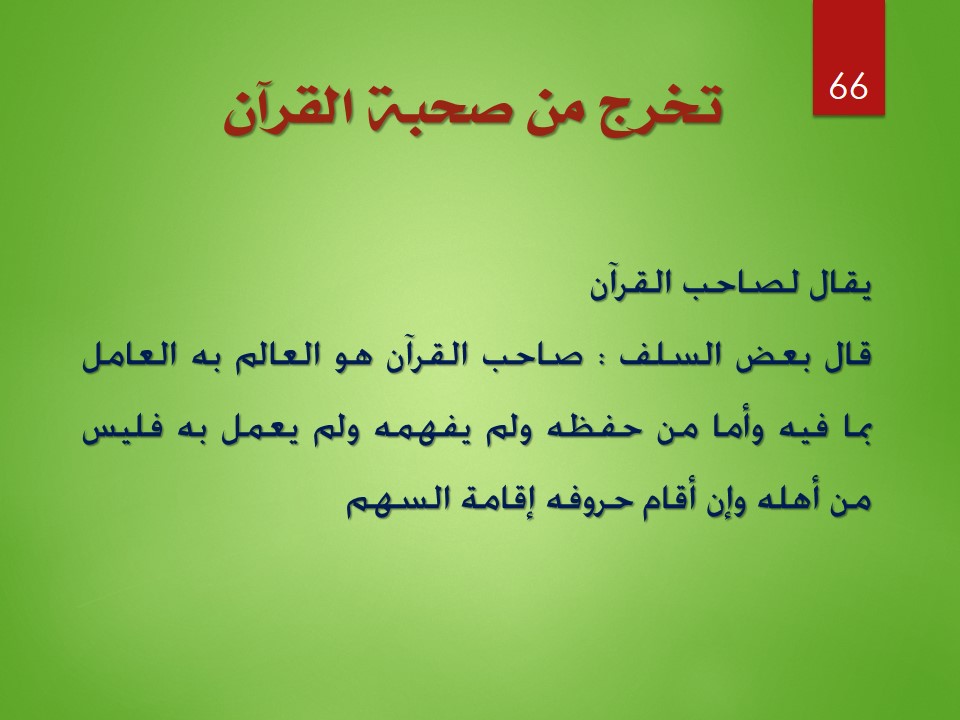 66

تخرج من صحبة القرآن

يقال لصاحب القرآن

قال بعض السلف : صاحب القرآن هو العالم به العامل بما فيه وأما من حفظه ولم يفهمه ولم يعمل به فليس من أهله وإن أقام حروفه إقامة السهم